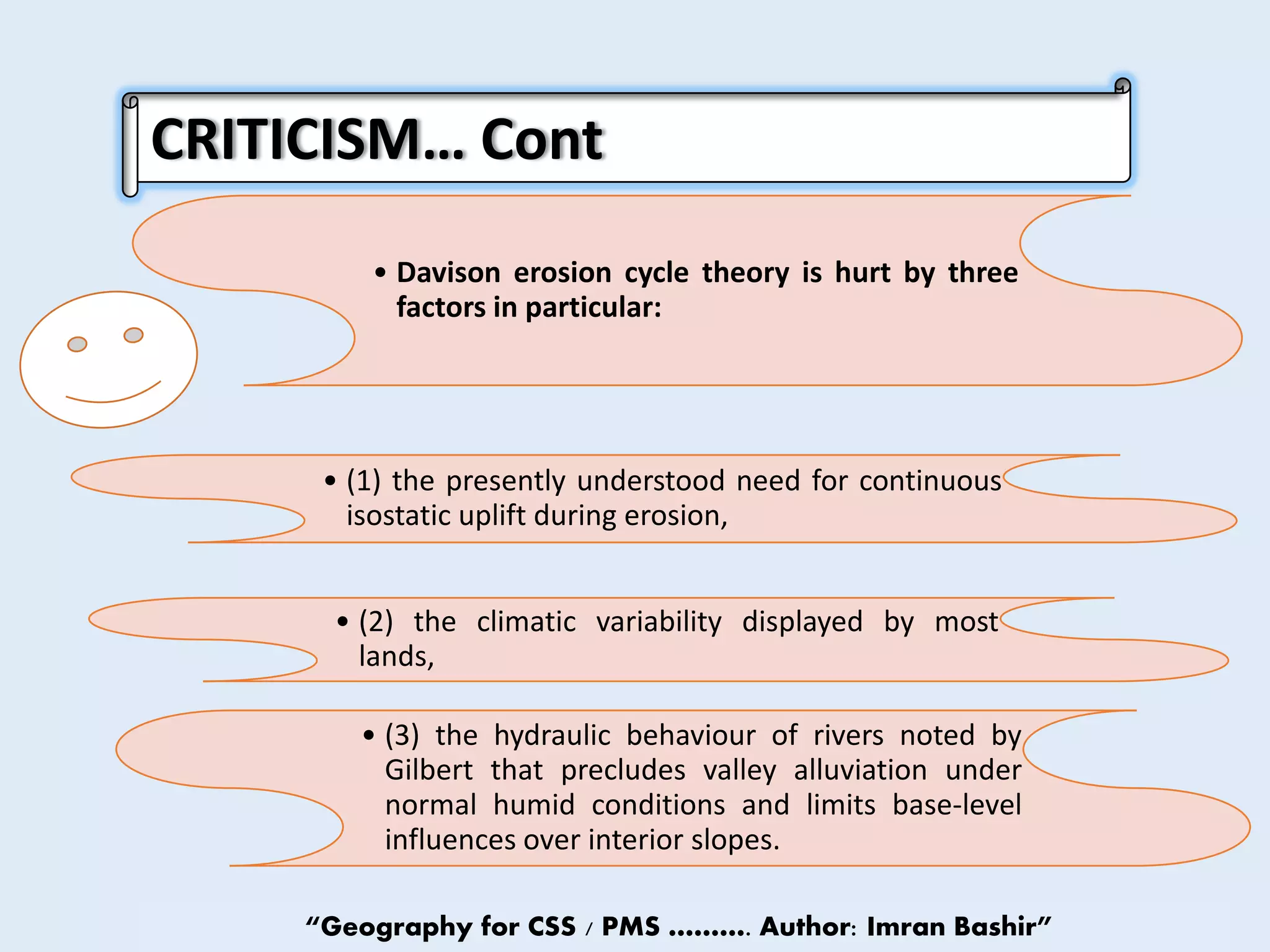 CRITICISM… Cont

• Davison erosion cycle theory is hurt by three factors in particular:

• (1) the presently understood need for continuous isostatic uplift during erosion,

• (2) the climatic variability displayed by most lands,

• (3) the hydraulic behaviour of rivers noted by Gilbert that precludes valley alluviation under normal humid conditions and limits base-level influences over interior slopes.

"Geography for CSS / PMS ………. Author: Imran Bashir"